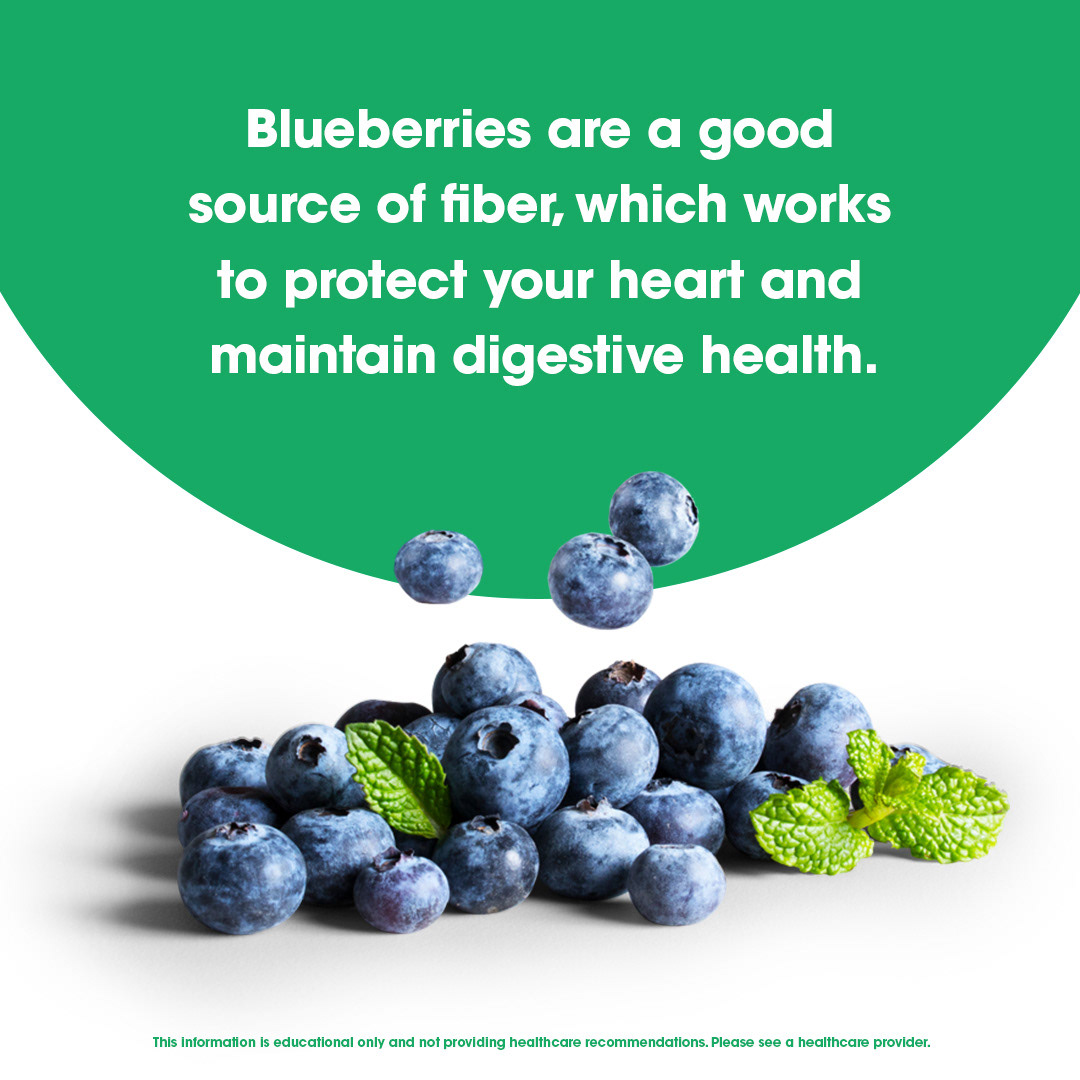 Blueberries are a good source of fiber, which works to protect your heart and maintain digestive health.

This information is educational only and not providing healthcare recommendations. Please see a healthcare provider.